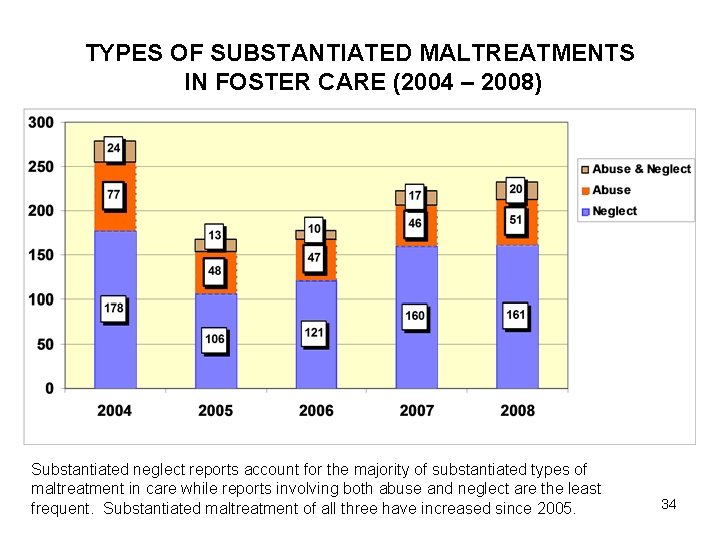 TYPES OF SUBSTANTIATED MALTREATMENTS IN FOSTER CARE (2004 – 2008)

300
250
200
150
100
50
0

24
77
178
13
48
106
10
47
121
17
46
160
20
51
161

2004
2005
2006
2007
2008

Abuse & Neglect
Abuse
Neglect

Substantiated neglect reports account for the majority of substantiated types of maltreatment in care while reports involving both abuse and neglect are the least frequent. Substantiated maltreatment of all three have increased since 2005.

34